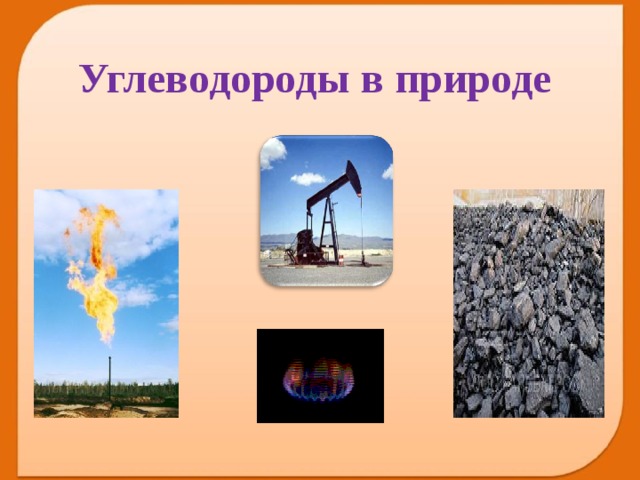 Углеводороды в природе